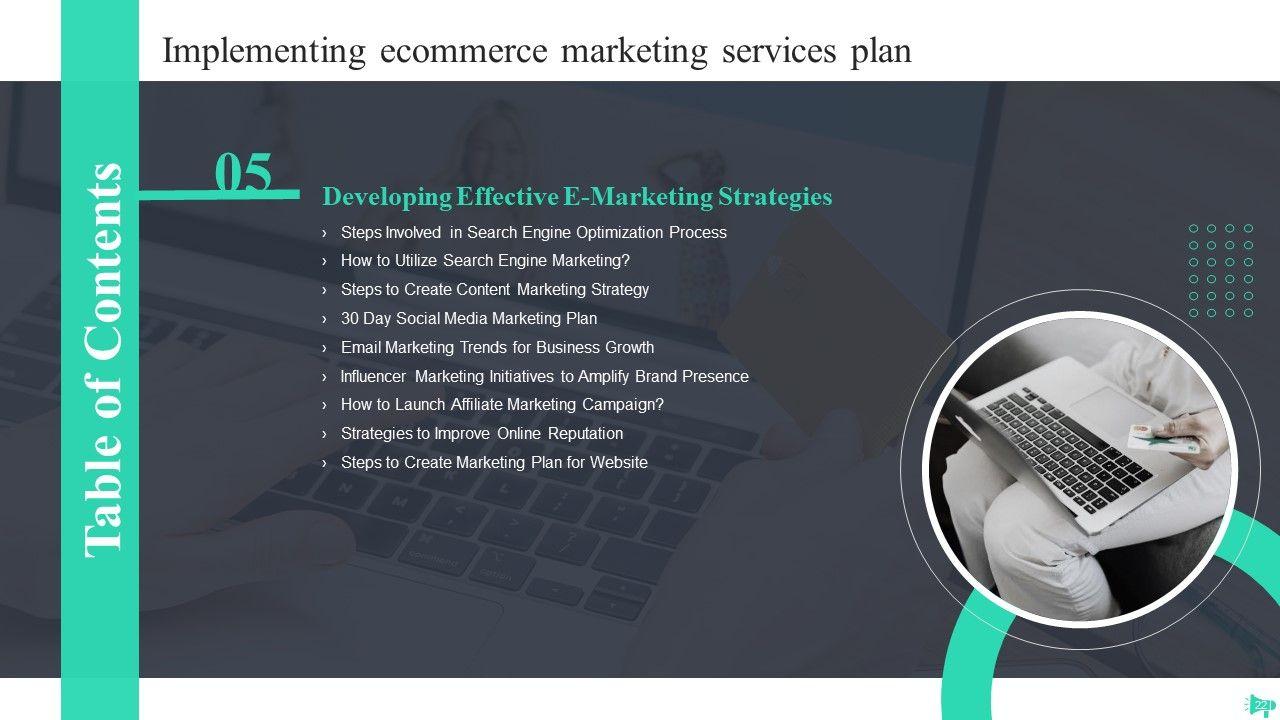 Implementing ecommerce marketing services plan

Table of Contents

05

Developing Effective E-Marketing Strategies

› Steps Involved in Search Engine Optimization Process
› How to Utilize Search Engine Marketing?
› Steps to Create Content Marketing Strategy
› 30 Day Social Media Marketing Plan
› Email Marketing Trends for Business Growth
› Influencer Marketing Initiatives to Amplify Brand Presence
› How to Launch Affiliate Marketing Campaign?
› Strategies to Improve Online Reputation
› Steps to Create Marketing Plan for Website

22